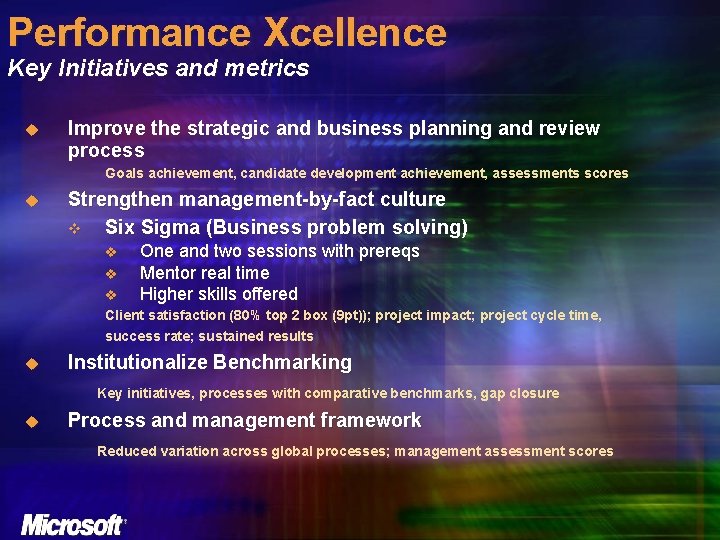 Performance Xcellence
Key Initiatives and metrics

Improve the strategic and business planning and review process

Goals achievement, candidate development achievement, assessments scores

Strengthen management-by-fact culture

Six Sigma (Business problem solving)

One and two sessions with prereqs

Mentor real time

Higher skills offered

Client satisfaction (80% top 2 box (9pt)); project impact; project cycle time, success rate; sustained results

Institutionalize Benchmarking

Key initiatives, processes with comparative benchmarks, gap closure

Process and management framework

Reduced variation across global processes; management assessment scores

Microsoft